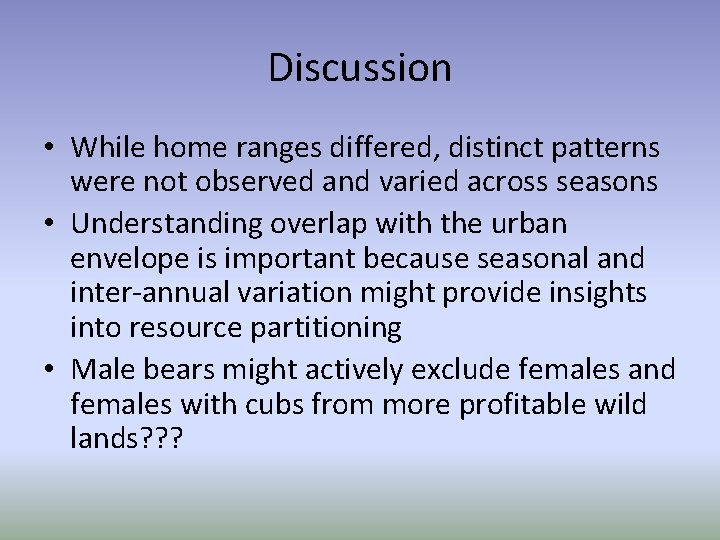 Discussion

• While home ranges differed, distinct patterns were not observed and varied across seasons

• Understanding overlap with the urban envelope is important because seasonal and inter-annual variation might provide insights into resource partitioning

• Male bears might actively exclude females and females with cubs from more profitable wild lands???